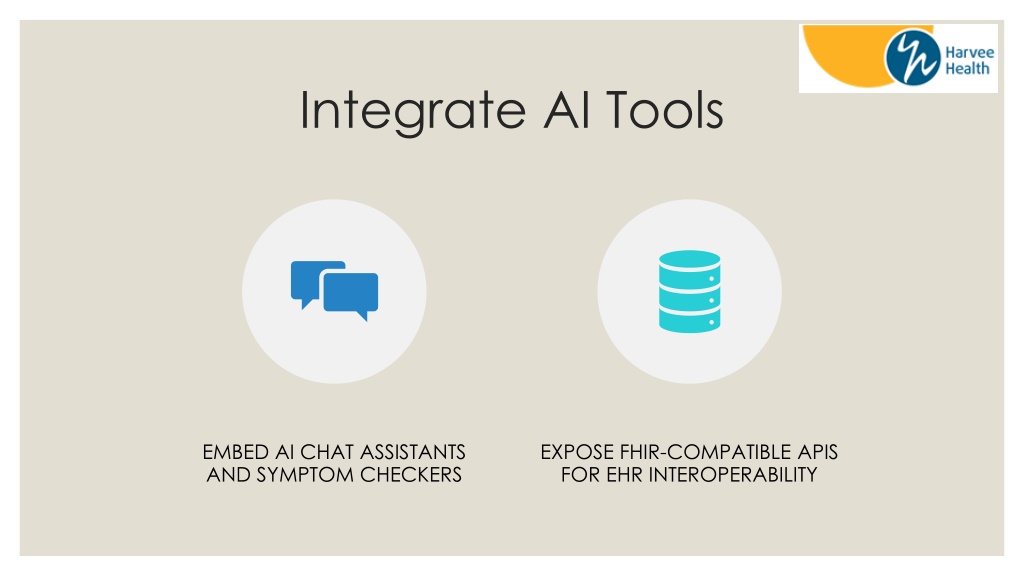 Harvee Health

Integrate AI Tools

EMBED AI CHAT ASSISTANTS AND SYMPTOM CHECKERS

EXPOSE FHIR-COMPATIBLE APIS FOR EHR INTEROPERABILITY